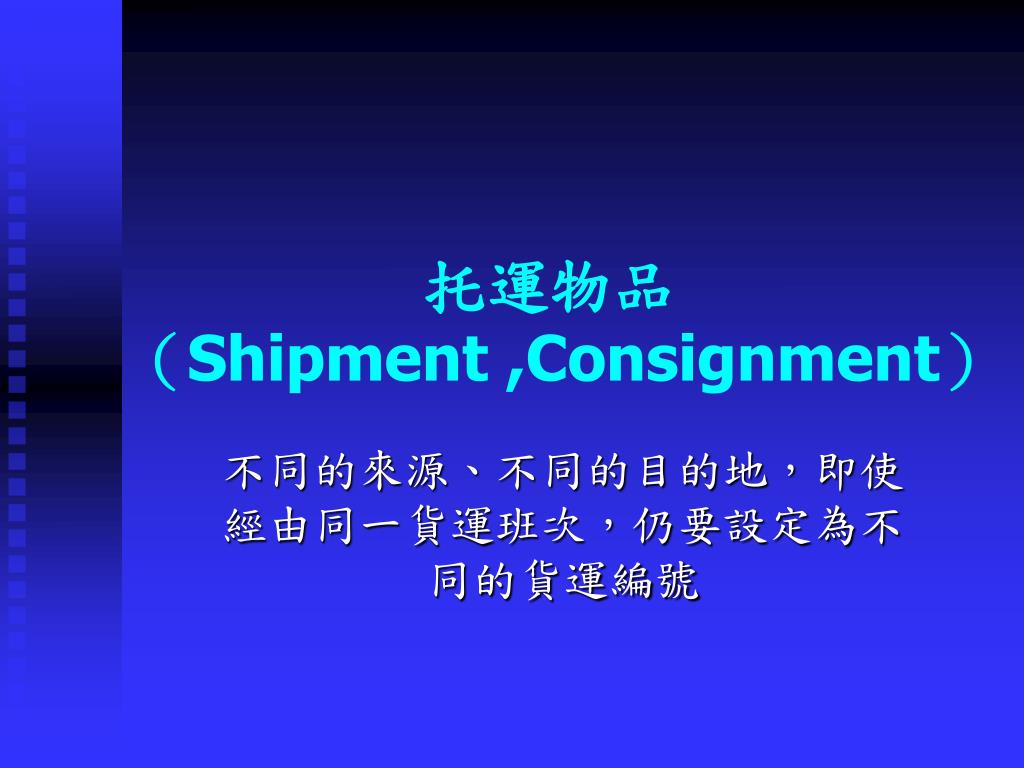 托運物品
（Shipment ,Consignment）

不同的來源、不同的目的地，即使經由同一貨運班次，仍要設定為不同的貨運編號